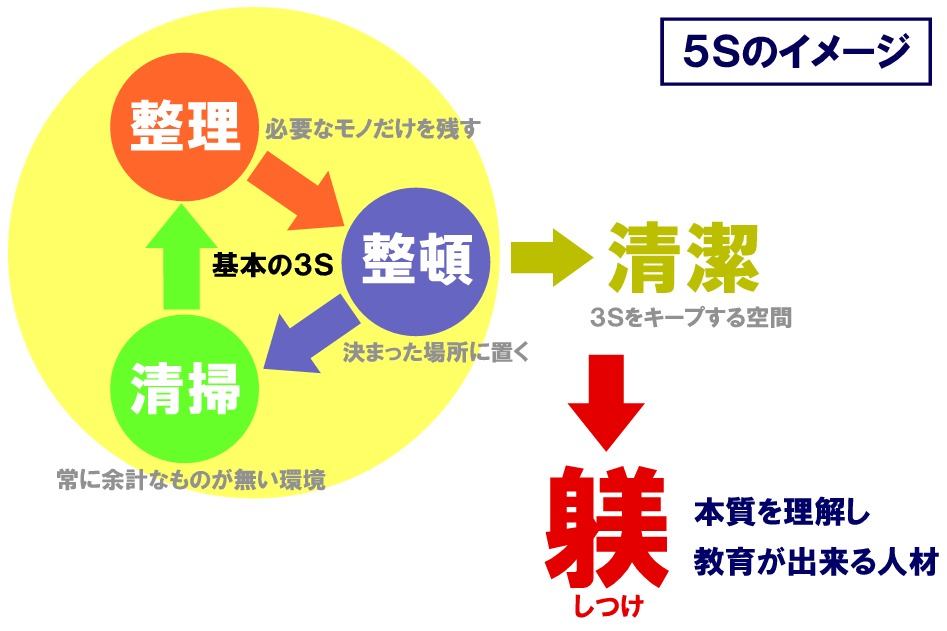 5Sのイメージ

整理
必要なモノだけを残す

基本の3S

整頓
決まった場所に置く

清掃
常に余計なものが無い環境

清潔
3Sをキープする空間

躾
しつけ

本質を理解し
教育が出来る人材